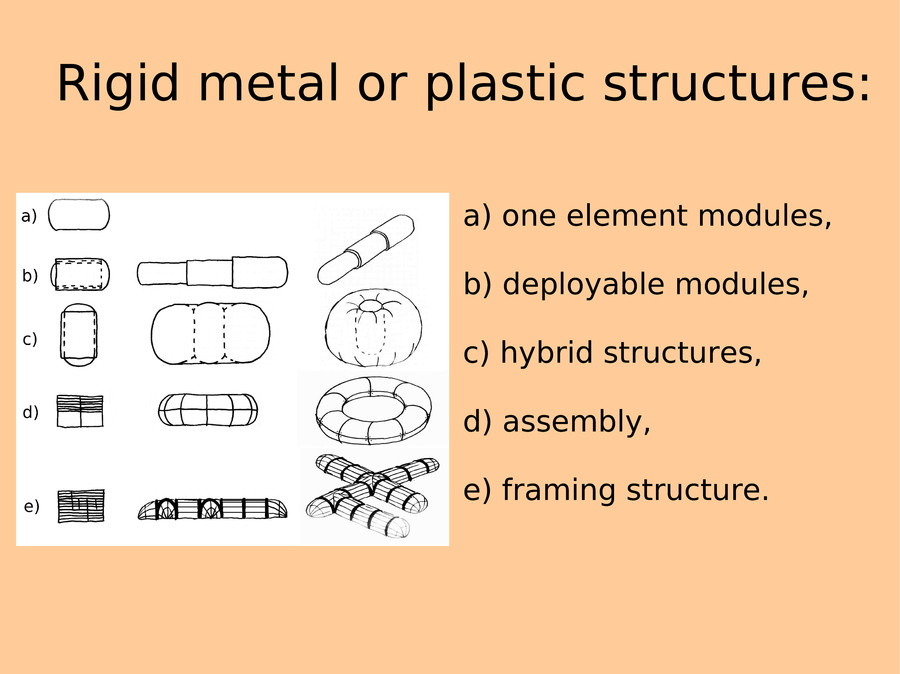 Rigid metal or plastic structures:

a)
b)
c)
d)
e)

a) one element modules,

b) deployable modules,

c) hybrid structures,

d) assembly,

e) framing structure.